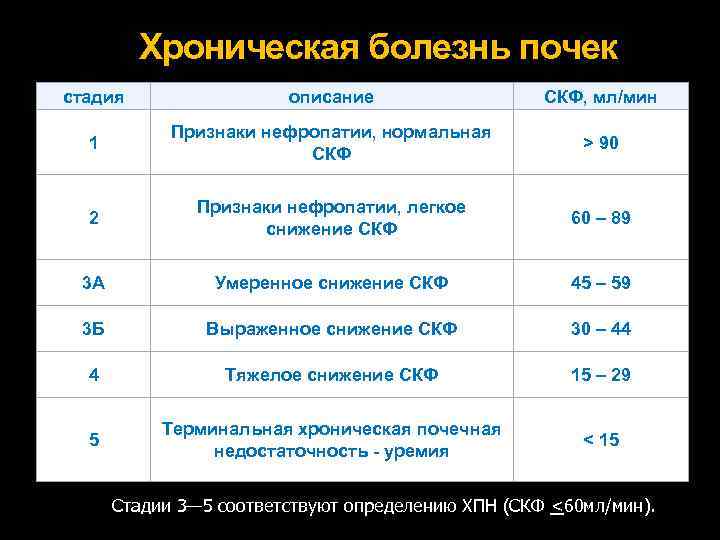 Хроническая болезнь почек

| стадия | описание | СКФ, мл/мин |
|---|---|---|
| 1 | Признаки нефропатии, нормальная СКФ | > 90 |
| 2 | Признаки нефропатии, легкое снижение СКФ | 60 – 89 |
| 3А | Умеренное снижение СКФ | 45 – 59 |
| 3Б | Выраженное снижение СКФ | 30 – 44 |
| 4 | Тяжелое снижение СКФ | 15 – 29 |
| 5 | Терминальная хроническая почечная недостаточность - уремия | < 15 |

Стадии 3—5 соответствуют определению ХПН (СКФ $\leq$60мл/мин).